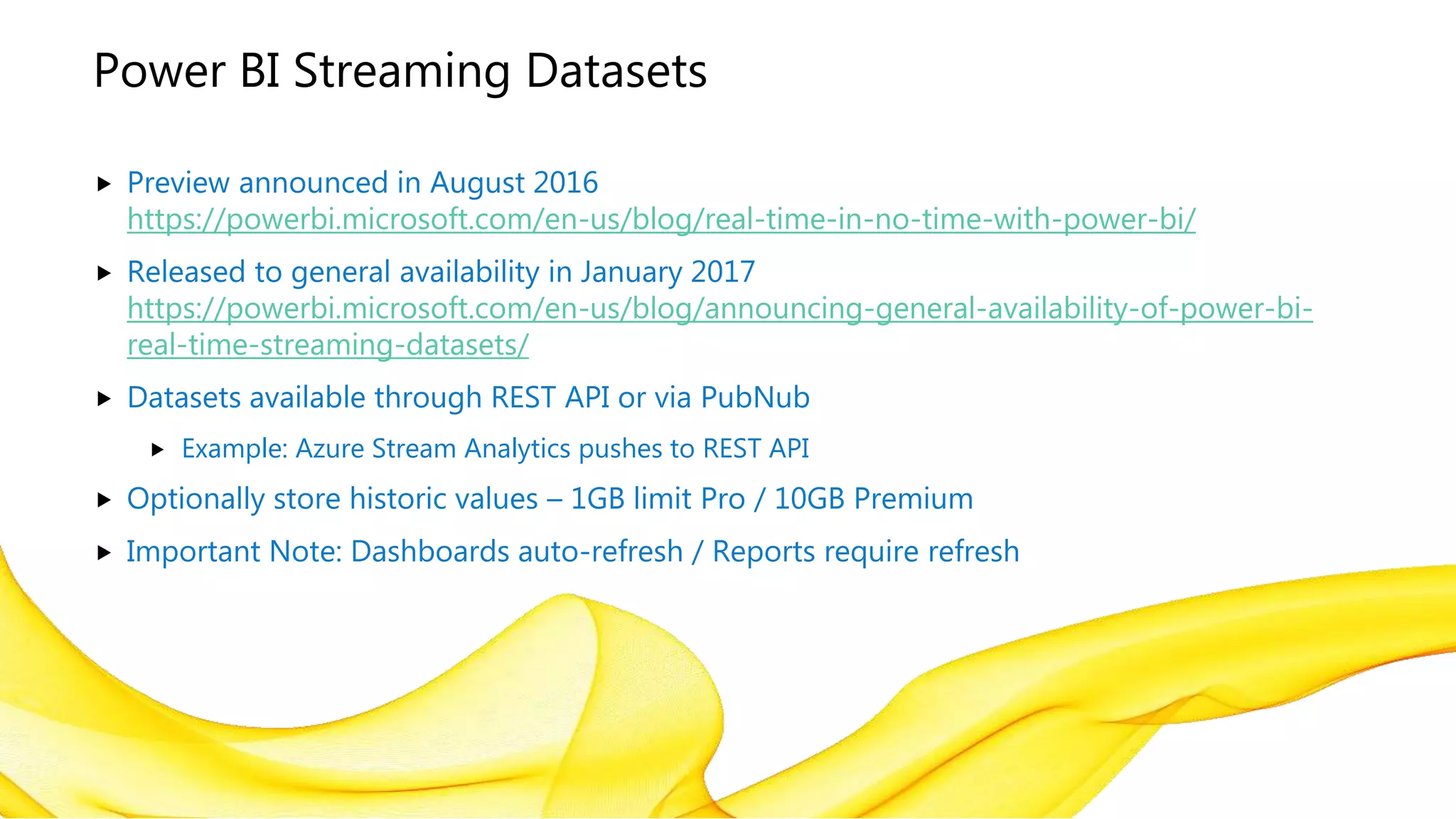 Power BI Streaming Datasets

▸ Preview announced in August 2016
https://powerbi.microsoft.com/en-us/blog/real-time-in-no-time-with-power-bi/

▸ Released to general availability in January 2017
https://powerbi.microsoft.com/en-us/blog/announcing-general-availability-of-power-bi-real-time-streaming-datasets/

▸ Datasets available through REST API or via PubNub

▸ Example: Azure Stream Analytics pushes to REST API

▸ Optionally store historic values – 1GB limit Pro / 10GB Premium

▸ Important Note: Dashboards auto-refresh / Reports require refresh